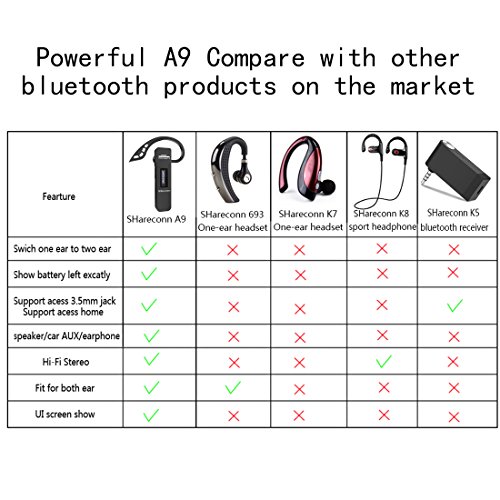 Powerful A9 Compare with other bluetooth products on the market

| Fearture | SHareconn A9 | SHareconn 693 One-ear headset | SHareconn K7 One-ear headset | SHareconn K8 sport headphone | SHareconn K5 bluetooth receiver |
|---|---|---|---|---|---|
| Swich one ear to two ear | ✓ | ✗ | ✗ | ✗ | ✗ |
| Show battery left excatly | ✓ | ✗ | ✗ | ✗ | ✗ |
| Support acess 3.5mm jack Support acess home | ✓ | ✗ | ✗ | ✗ | ✓ |
| speaker/car AUX/earphone | ✓ | ✗ | ✗ | ✗ | ✗ |
| Hi-Fi Stereo | ✓ | ✗ | ✗ | ✓ | ✗ |
| Fit for both ear | ✓ | ✓ | ✗ | ✗ | ✗ |
| UI screen show | ✓ | ✗ | ✗ | ✗ | ✗ |